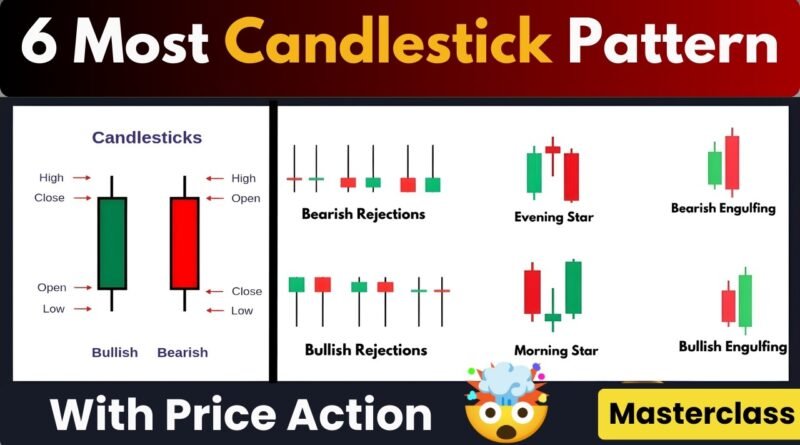 6 Most Candlestick Pattern

Candlesticks

High
Close
Open
Low

High
Open
Close
Low

Bullish Bearish

Bearish Rejections

Evening Star

Bearish Engulfing

Bullish Rejections

Morning Star

Bullish Engulfing

With Price Action

Masterclass